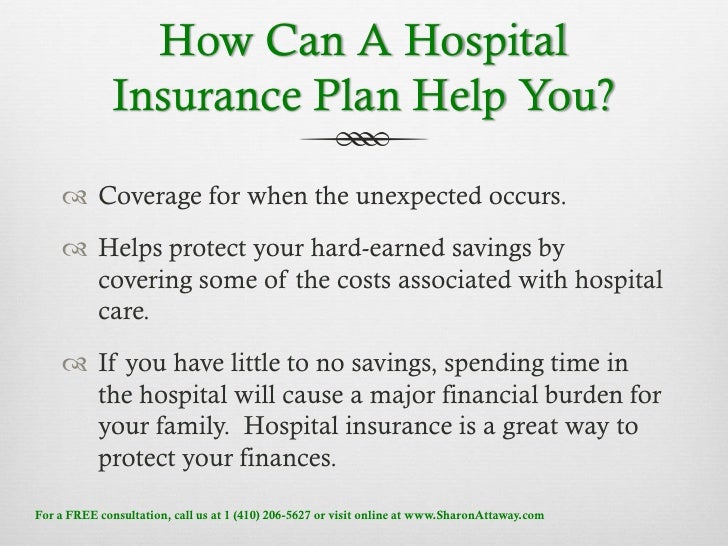 How Can A Hospital Insurance Plan Help You?

Coverage for when the unexpected occurs.

Helps protect your hard-earned savings by covering some of the costs associated with hospital care.

If you have little to no savings, spending time in the hospital will cause a major financial burden for your family. Hospital insurance is a great way to protect your finances.

For a FREE consultation, call us at 1 (410) 206-5627 or visit online at www.SharonAttaway.com